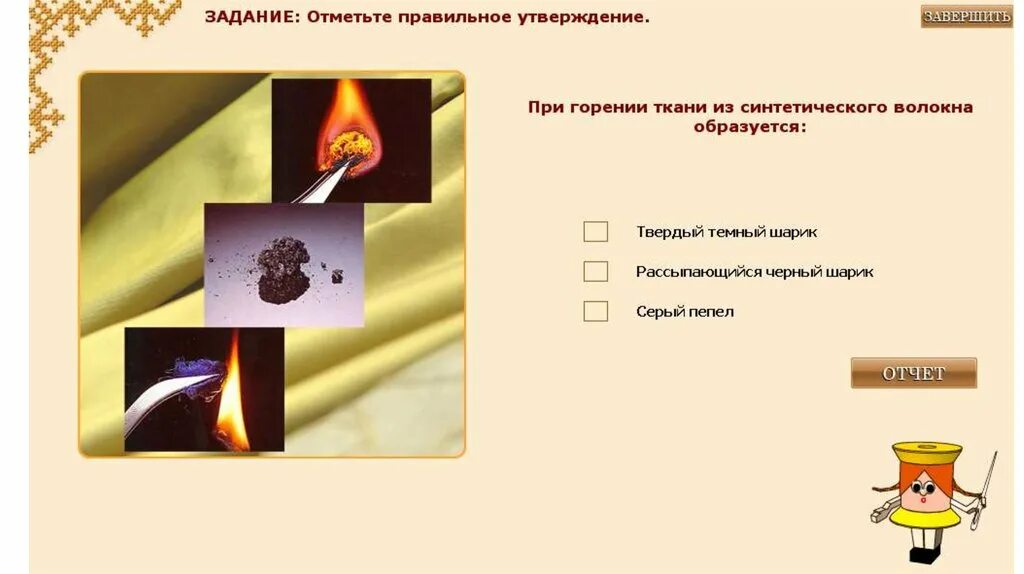 ЗАДАНИЕ: Отметьте правильное утверждение.

ЗАВЕРШИТЬ

При горении ткани из синтетического волокна образуется:

Твердый темный шарик

Рассыпающийся черный шарик

Серый пепел

ОТЧЕТ